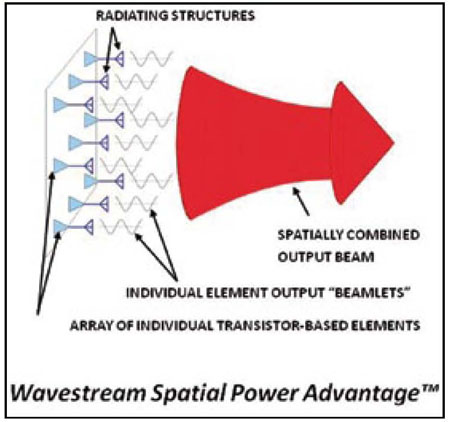 RADIATING STRUCTURES

SPATIALLY COMBINED OUTPUT BEAM

INDIVIDUAL ELEMENT OUTPUT "BEAMLETS"

ARRAY OF INDIVIDUAL TRANSISTOR-BASED ELEMENTS

Wavestream Spatial Power Advantage™